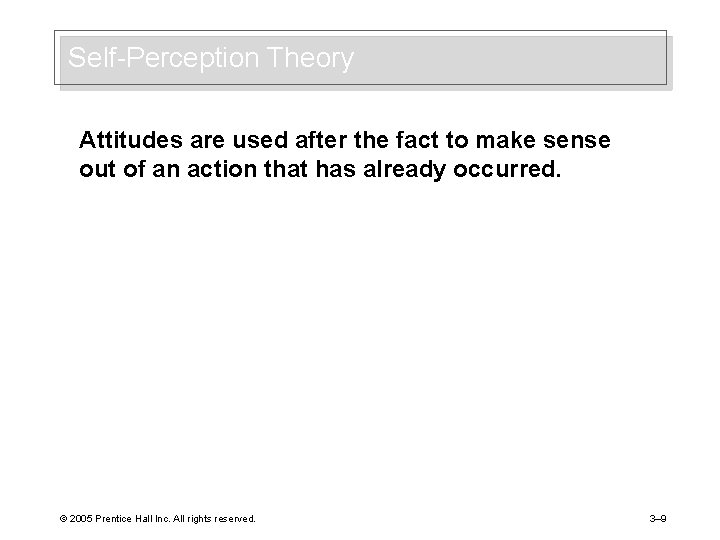 Self-Perception Theory

Attitudes are used after the fact to make sense out of an action that has already occurred.

© 2005 Prentice Hall Inc. All rights reserved.

3–9